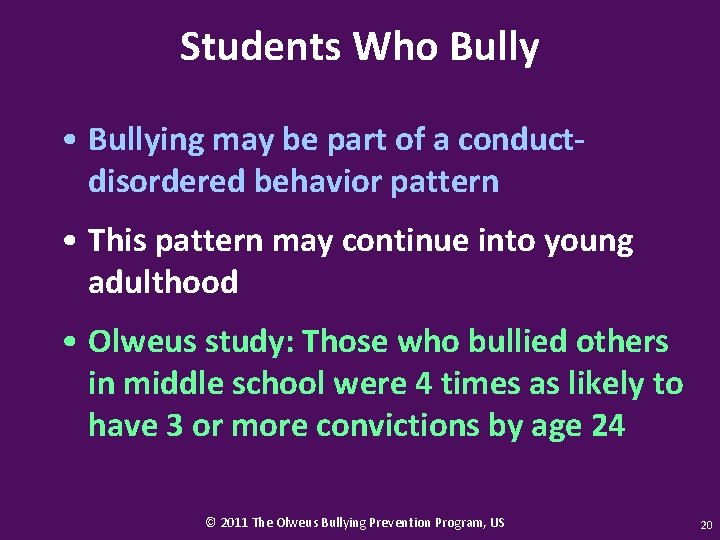 Students Who Bully

• Bullying may be part of a conduct-disordered behavior pattern

• This pattern may continue into young adulthood

• Olweus study: Those who bullied others in middle school were 4 times as likely to have 3 or more convictions by age 24

© 2011 The Olweus Bullying Prevention Program, US

20